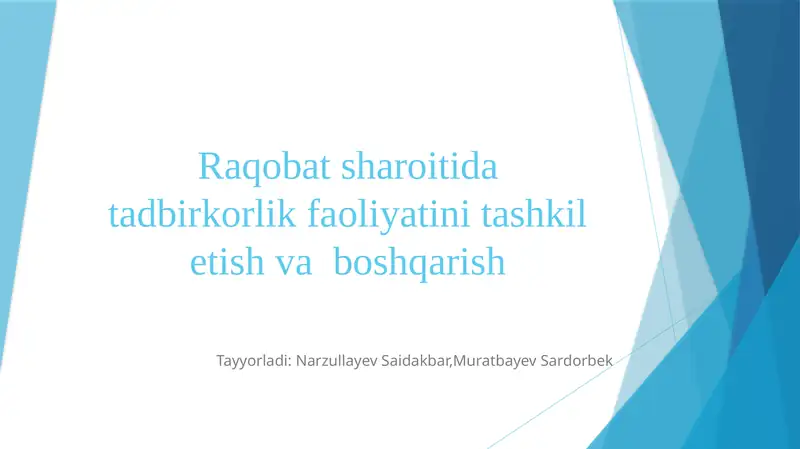 Raqobat sharoitida tadbirkorlik faoliyatini tashkil etish va boshqarish

Tayyorladi: Narzullayev Saidakbar,Muratbayev Sardorbek